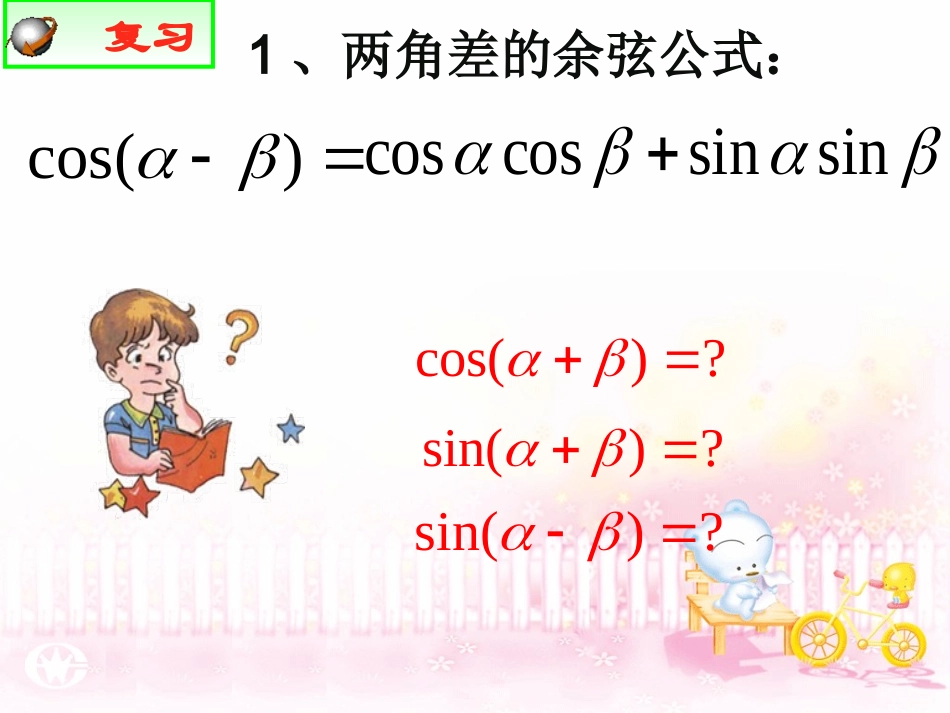 复习

1、两角差的余弦公式：

$\cos(\alpha - \beta) = \cos\alpha\cos\beta + \sin\alpha\sin\beta$

$\cos(\alpha + \beta) = ?$

$\sin(\alpha + \beta) = ?$

$\sin(\alpha - \beta) = ?$